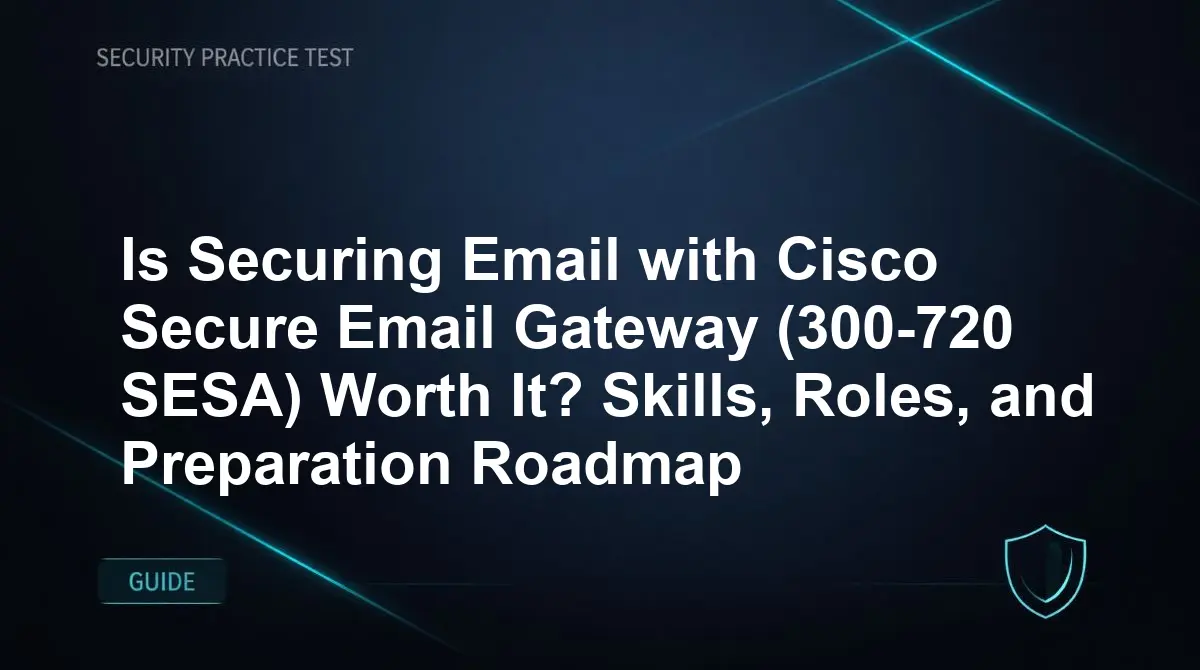 SECURITY PRACTICE TEST

Is Securing Email with Cisco Secure Email Gateway (300-720 SESA) Worth It? Skills, Roles, and Preparation Roadmap

GUIDE